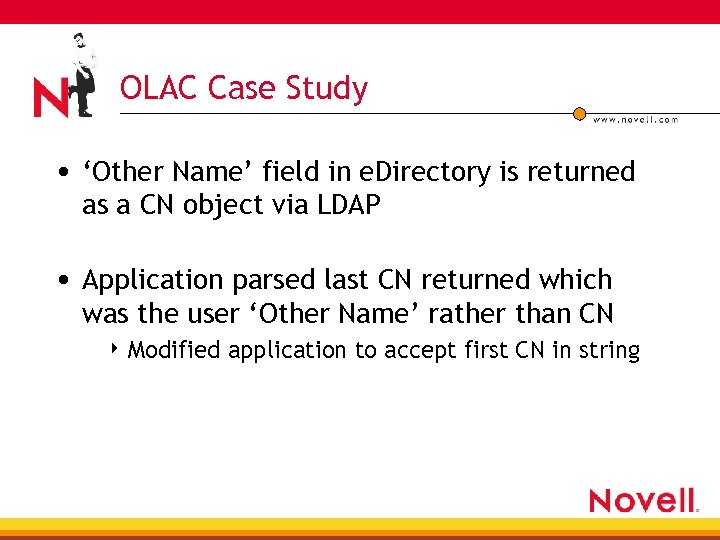 N

OLAC Case Study

www.novell.com

• ‘Other Name’ field in eDirectory is returned as a CN object via LDAP

• Application parsed last CN returned which was the user ‘Other Name’ rather than CN

‣ Modified application to accept first CN in string

Novell.